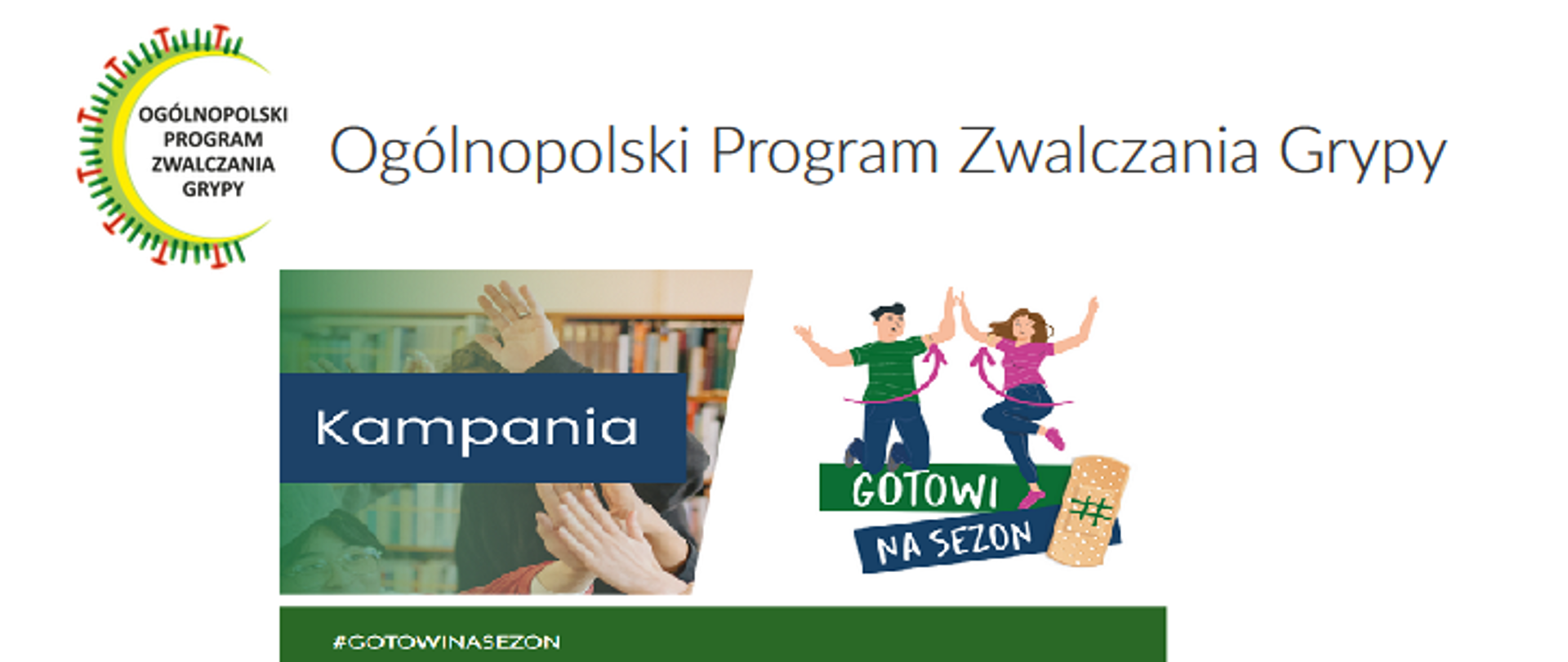 OGÓLNOPOLSKI PROGRAM ZWALCZANIA GRYPY

Ogólnopolski Program Zwalczania Grypy

Kampania

GOTOWI NA SEZON #

#GOTOWINASEZON